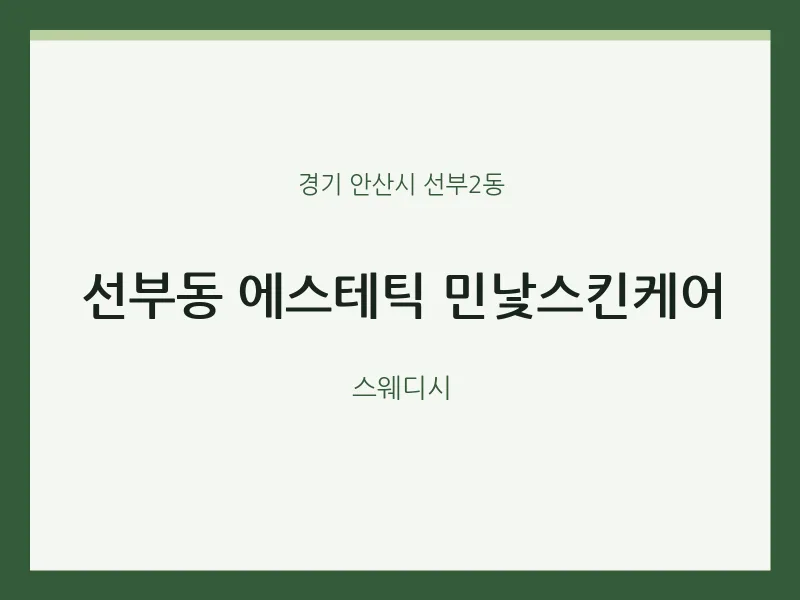 경기 안산시 선부2동

선부동 에스테틱 민낯스킨케어

스웨디시